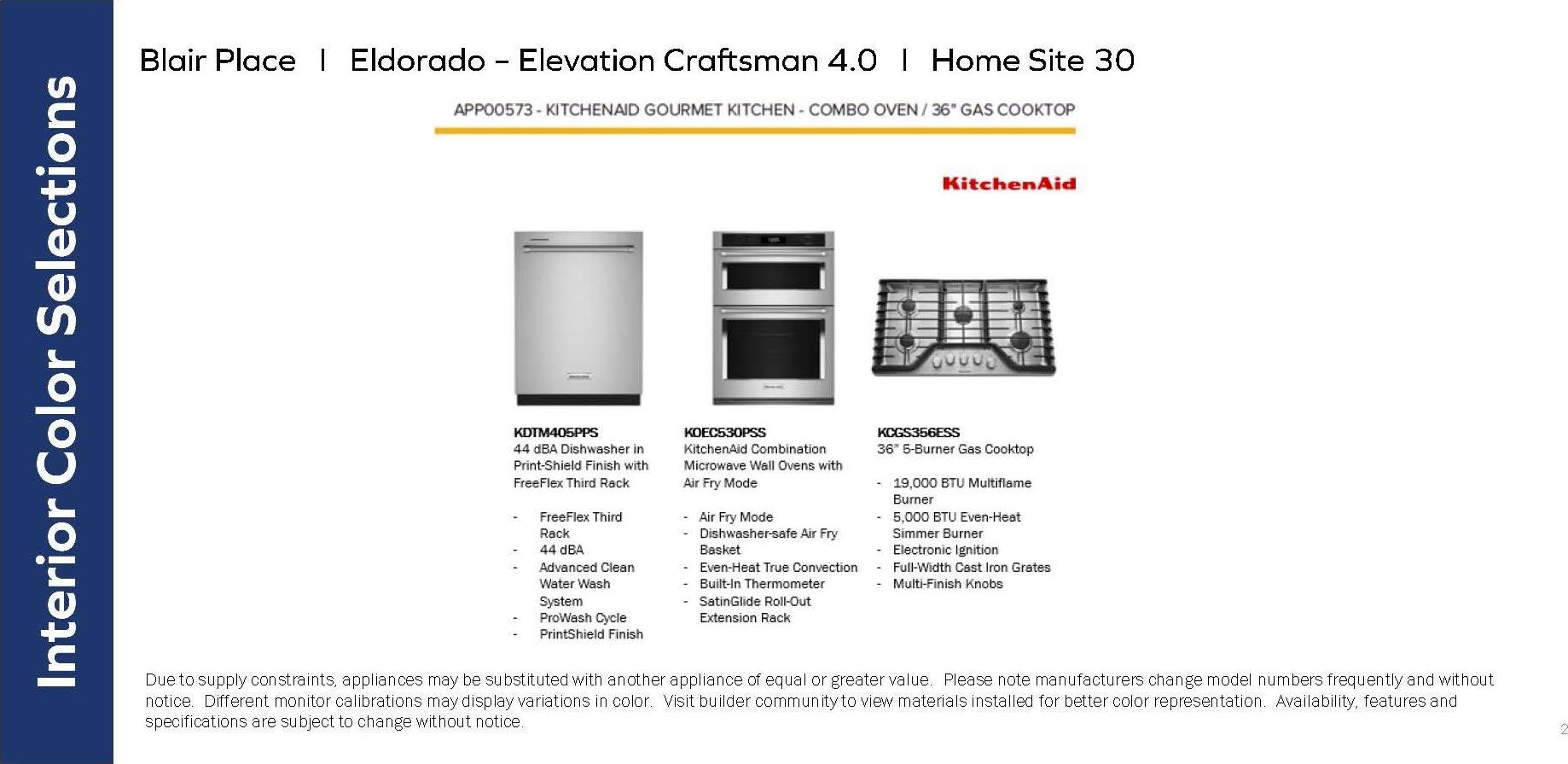 Interior Color Selections

Blair Place | Eldorado – Elevation Craftsman 4.0 | Home Site 30

APP00573 - KITCHENAID GOURMET KITCHEN - COMBO OVEN / 36" GAS COOKTOP

KitchenAid

KDTM405PPS
44 dBA Dishwasher in Print-Shield Finish with FreeFlex Third Rack

- FreeFlex Third Rack
- 44 dBA
- Advanced Clean Water Wash System
- ProWash Cycle
- PrintShield Finish

KOEC530PSS
KitchenAid Combination Microwave Wall Ovens with Air Fry Mode

- Air Fry Mode
- Dishwasher-safe Air Fry Basket
- Even-Heat True Convection
- Built-In Thermometer
- SatinGlide Roll-Out Extension Rack

KCGS356ESS
36" 5-Burner Gas Cooktop

- 19,000 BTU Multiflame Burner
- 5,000 BTU Even-Heat Simmer Burner
- Electronic Ignition
- Full-Width Cast Iron Grates
- Multi-Finish Knobs

Due to supply constraints, appliances may be substituted with another appliance of equal or greater value. Please note manufacturers change model numbers frequently and without notice. Different monitor calibrations may display variations in color. Visit builder community to view materials installed for better color representation. Availability, features and specifications are subject to change without notice.

2